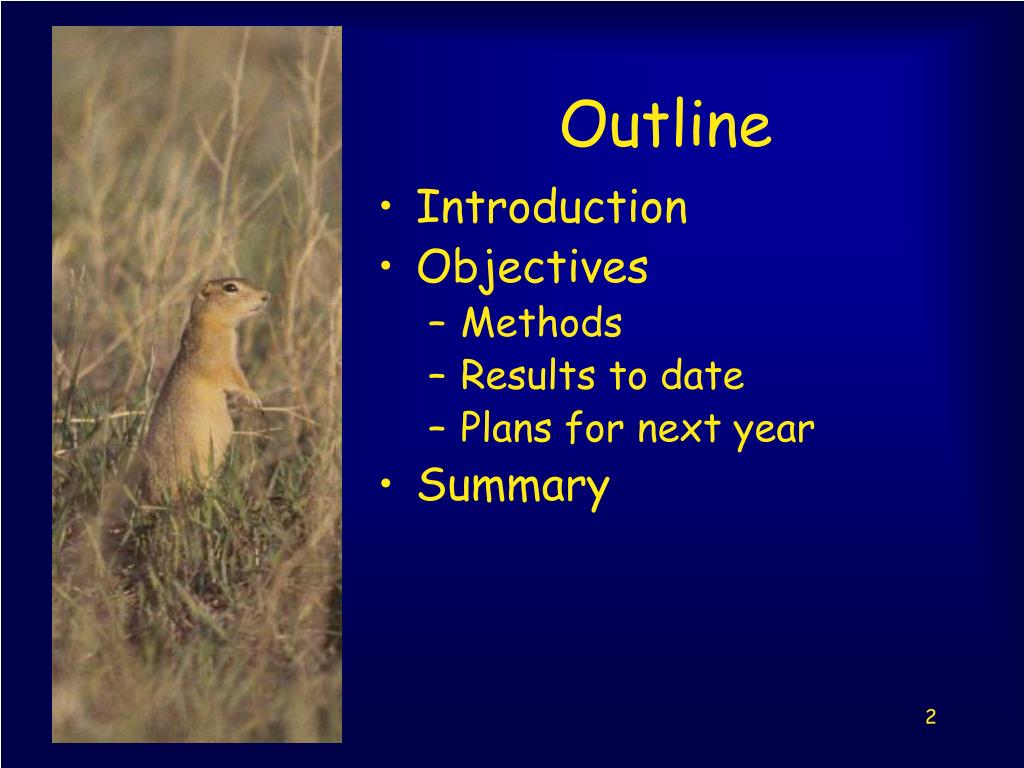 Outline

• Introduction
• Objectives
– Methods
– Results to date
– Plans for next year
• Summary

2